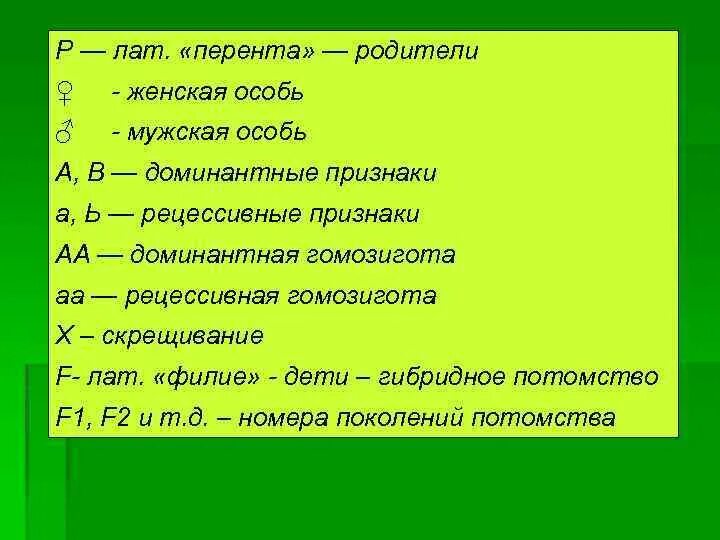 Р — лат. «перента» — родители
♀ - женская особь
♂ - мужская особь
А, В — доминантные признаки
а, Ь — рецессивные признаки
АА — доминантная гомозигота
аа — рецессивная гомозигота
Х – скрещивание
F- лат. «филие» - дети – гибридное потомство
F1, F2 и т.д. – номера поколений потомства